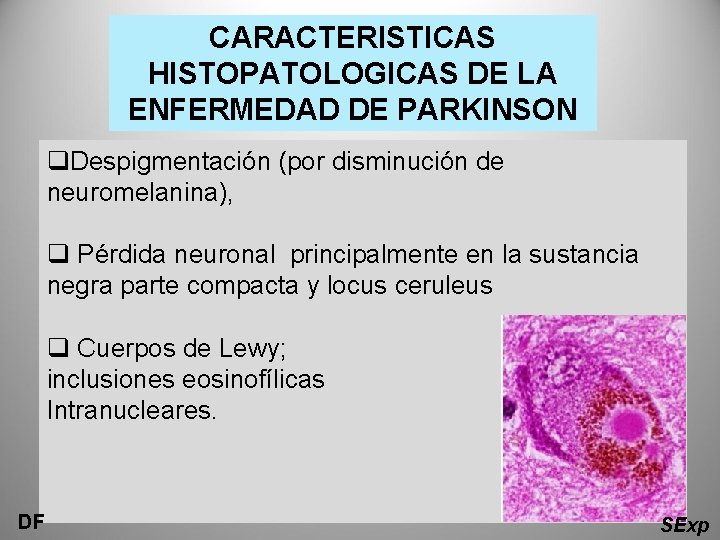 CARACTERISTICAS HISTOPATOLOGICAS DE LA ENFERMEDAD DE PARKINSON

❑Despigmentación (por disminución de neuromelanina),

❑ Pérdida neuronal principalmente en la sustancia negra parte compacta y locus ceruleus

❑ Cuerpos de Lewy; inclusiones eosinofílicas Intranucleares.

DF

SExp